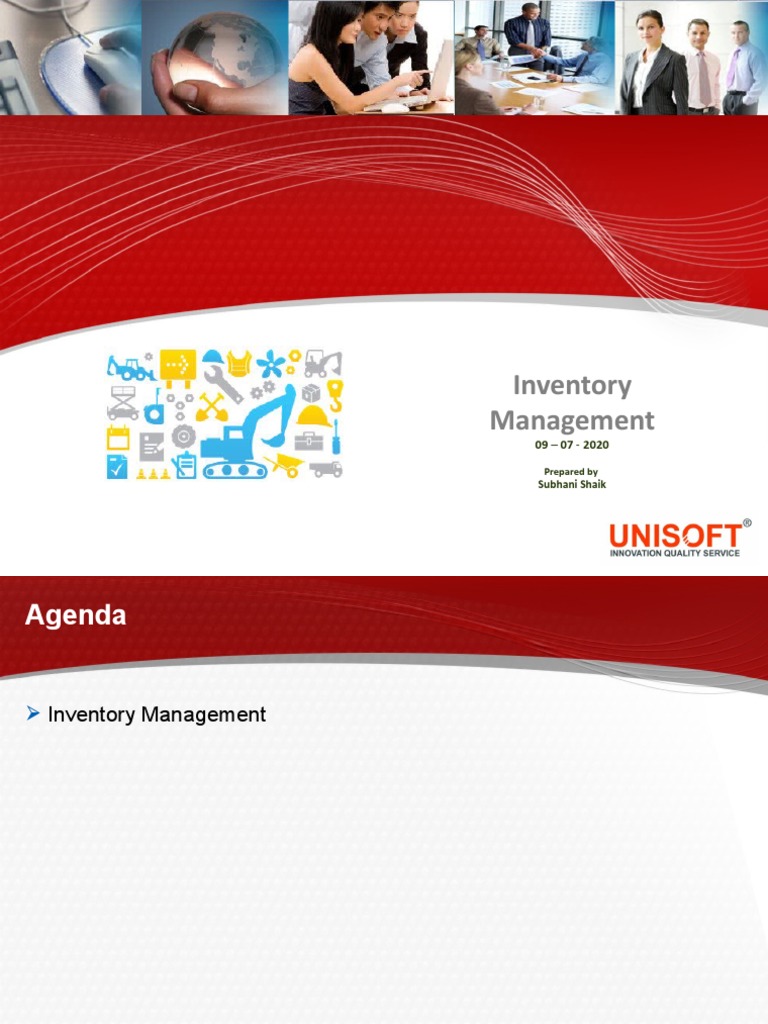 Inventory Management

09 – 07 - 2020

Prepared by
Subhani Shaik

UNISOFT®
INNOVATION QUALITY SERVICE

Agenda

➤ Inventory Management